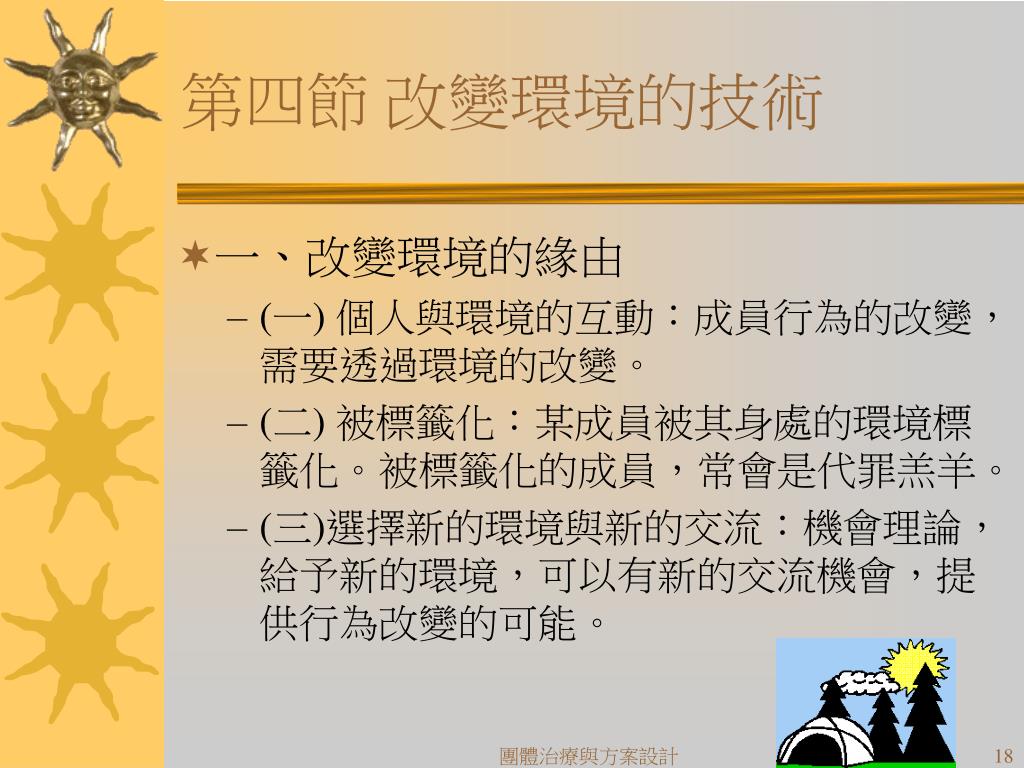 第四節 改變環境的技術

一、改變環境的緣由

– (一) 個人與環境的互動：成員行為的改變，需要透過環境的改變。

– (二) 被標籤化：某成員被其身處的環境標籤化。被標籤化的成員，常會是代罪羔羊。

– (三)選擇新的環境與新的交流：機會理論，給予新的環境，可以有新的交流機會，提供行為改變的可能。

團體治療與方案設計

18